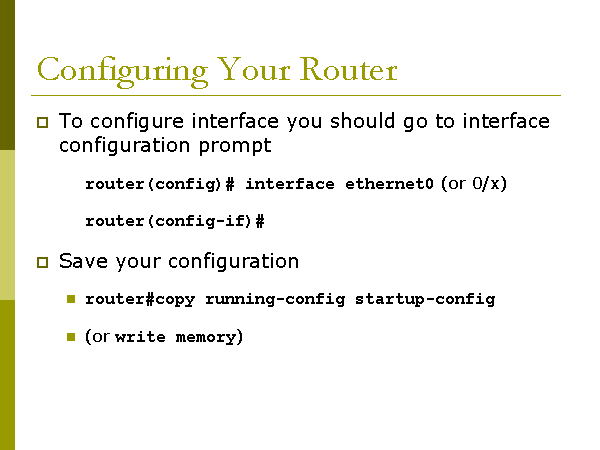 Configuring Your Router

To configure interface you should go to interface configuration prompt

router(config)# interface ethernet0 (or 0/x)

router(config-if)#

Save your configuration

router#copy running-config startup-config

(or write memory)